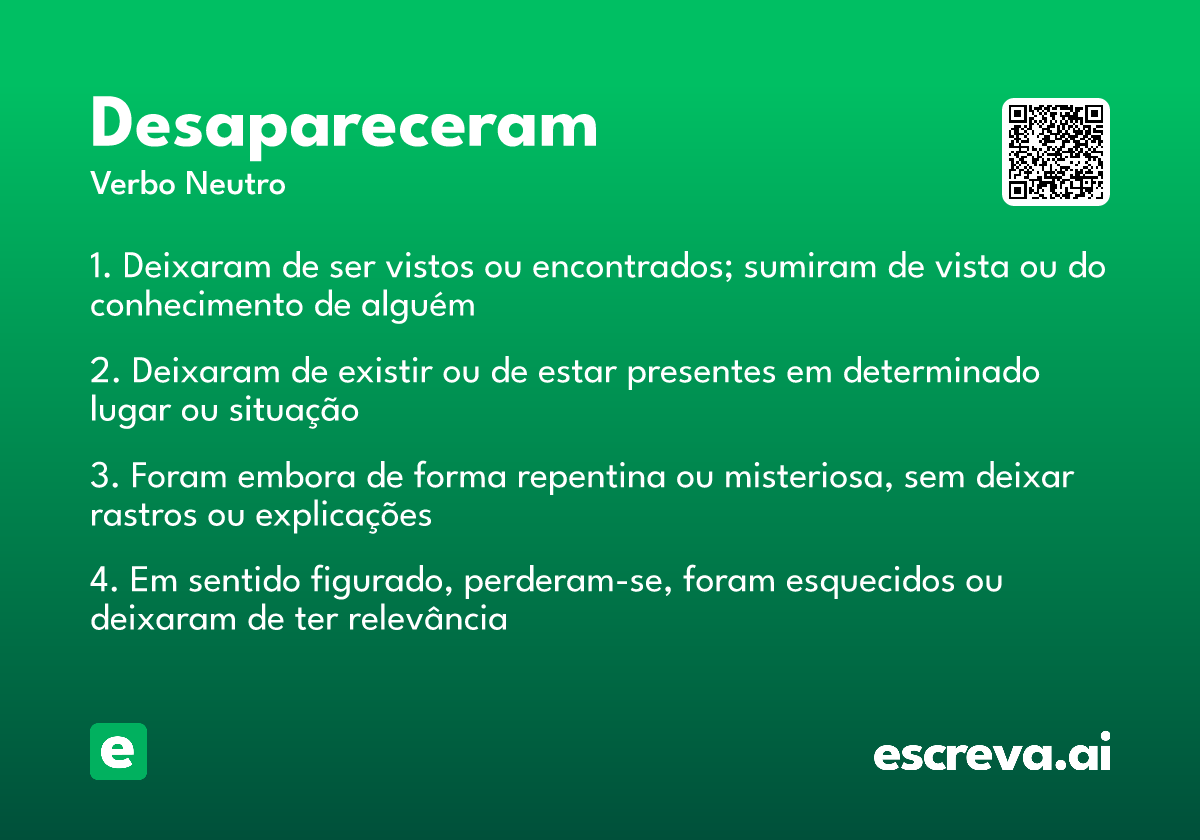 Desapareceram
Verbo Neutro

1. Deixaram de ser vistos ou encontrados; sumiram de vista ou do conhecimento de alguém

2. Deixaram de existir ou de estar presentes em determinado lugar ou situação

3. Foram embora de forma repentina ou misteriosa, sem deixar rastros ou explicações

4. Em sentido figurado, perderam-se, foram esquecidos ou deixaram de ter relevância

e

escreva.ai